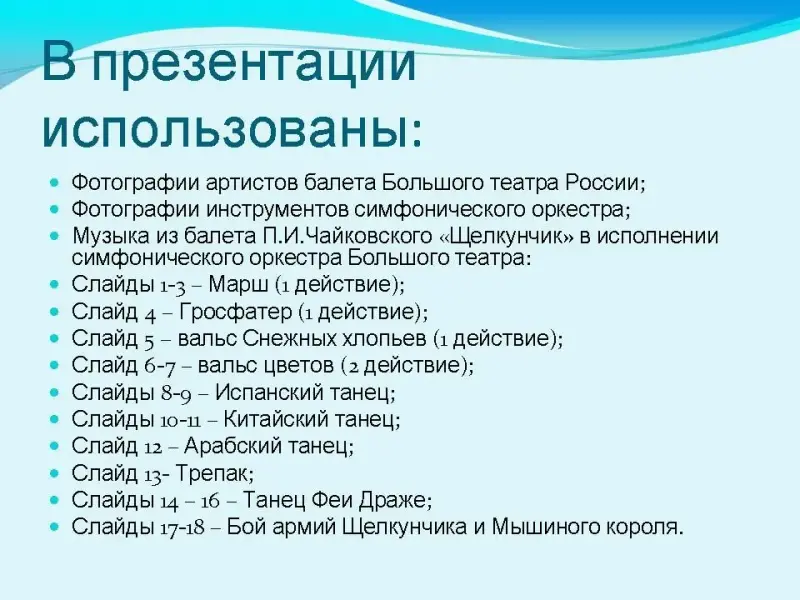 В презентации использованы:

- Фотографии артистов балета Большого театра России;
- Фотографии инструментов симфонического оркестра;
- Музыка из балета П.И.Чайковского «Щелкунчик» в исполнении симфонического оркестра Большого театра:
- Слайды 1-3 – Марш (1 действие);
- Слайд 4 – Гросфатер (1 действие);
- Слайд 5 – вальс Снежных хлопьев (1 действие);
- Слайд 6-7 – вальс цветов (2 действие);
- Слайды 8-9 – Испанский танец;
- Слайды 10-11 – Китайский танец;
- Слайд 12 – Арабский танец;
- Слайд 13- Трепак;
- Слайды 14 – 16 – Танец Феи Драже;
- Слайды 17-18 – Бой армий Щелкунчика и Мышиного короля.